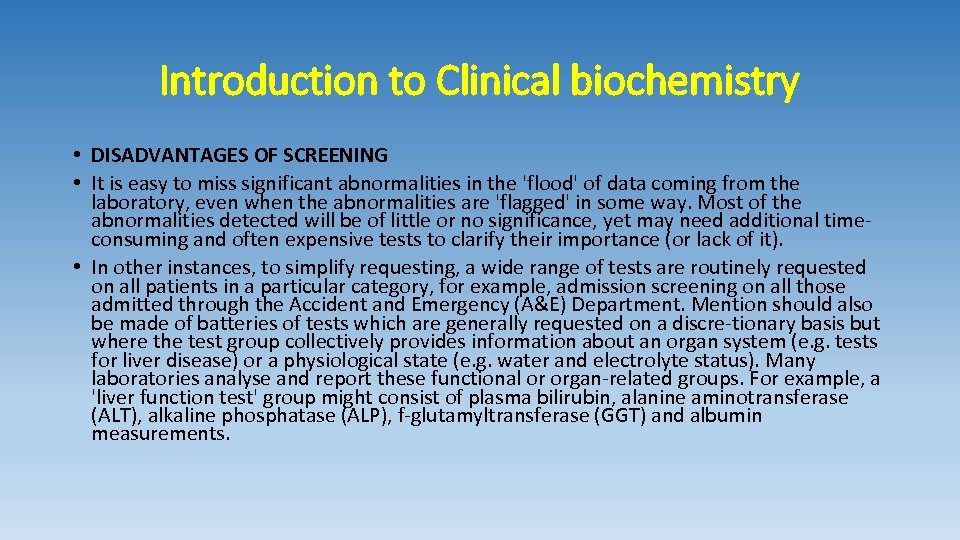 Introduction to Clinical biochemistry

• DISADVANTAGES OF SCREENING

• It is easy to miss significant abnormalities in the 'flood' of data coming from the laboratory, even when the abnormalities are 'flagged' in some way. Most of the abnormalities detected will be of little or no significance, yet may need additional time-consuming and often expensive tests to clarify their importance (or lack of it).

• In other instances, to simplify requesting, a wide range of tests are routinely requested on all patients in a particular category, for example, admission screening on all those admitted through the Accident and Emergency (A&E) Department. Mention should also be made of batteries of tests which are generally requested on a discre-tionary basis but where the test group collectively provides information about an organ system (e.g. tests for liver disease) or a physiological state (e.g. water and electrolyte status). Many laboratories analyse and report these functional or organ-related groups. For example, a 'liver function test' group might consist of plasma bilirubin, alanine aminotransferase (ALT), alkaline phosphatase (ALP), f-glutamyltransferase (GGT) and albumin measurements.